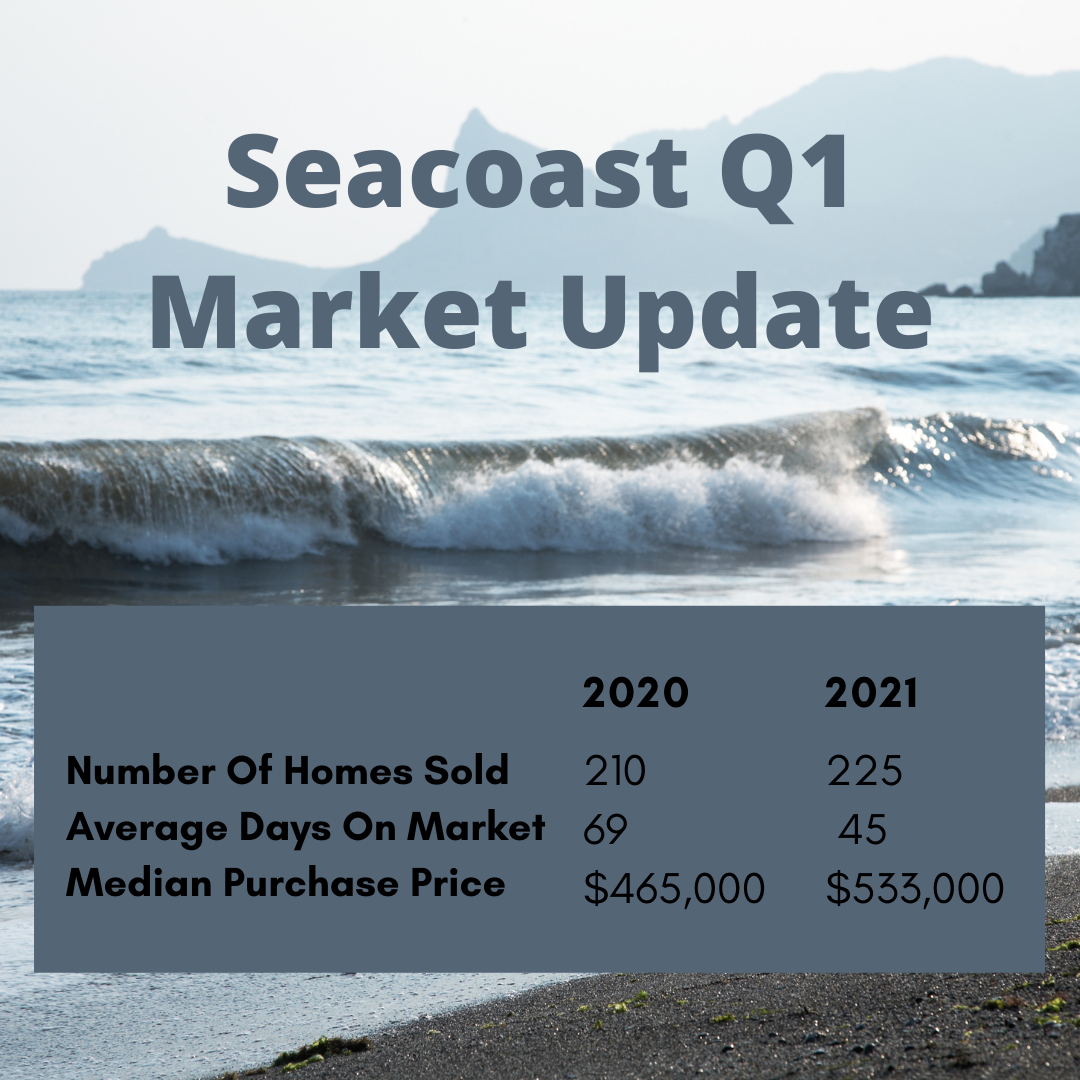 Seacoast Q1
Market Update

|  | 2020 | 2021 |
|---|---|---|
| Number Of Homes Sold | 210 | 225 |
| Average Days On Market | 69 | 45 |
| Median Purchase Price | \$465,000 | \$533,000 |